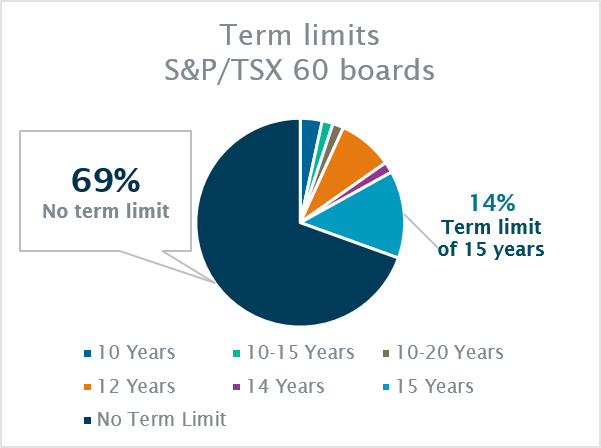 Term limits
S&P/TSX 60 boards

69%
No term limit

14%
Term limit of 15 years

10 Years
10-15 Years
10-20 Years
12 Years
14 Years
15 Years
No Term Limit